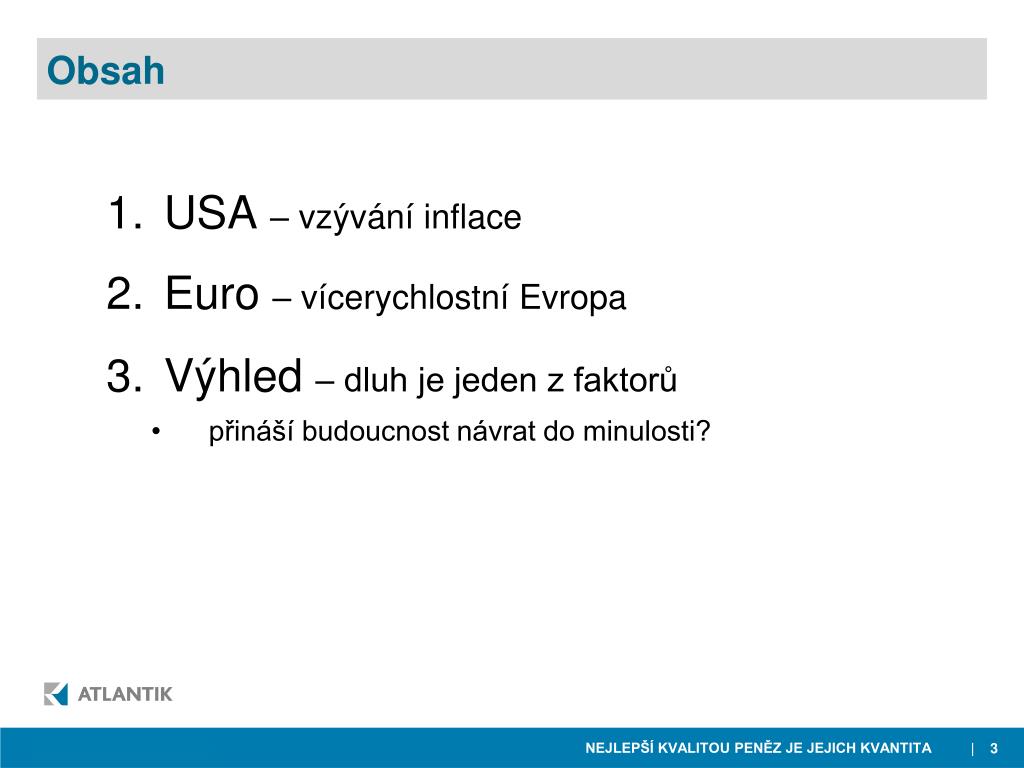 Obsah

1. USA – vzývání inflace
2. Euro – vícerychlostní Evropa
3. Výhled – dluh je jeden z faktorů
• přináší budoucnost návrat do minulosti?

ATLANTIK

NEJLEPŠÍ KVALITOU PENĚZ JE JEJICH KVANTITA | 3